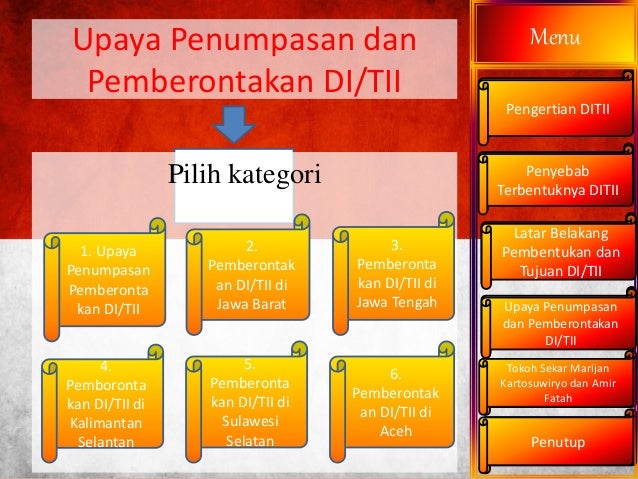 Upaya Penumpasan dan Pemberontakan DI/TII

Pilih kategori

1. Upaya Penumpasan Pemberontakan DI/TII

2. Pemberontakan DI/TII di Jawa Barat

3. Pemberontakan DI/TII di Jawa Tengah

4. Pemborontakan DI/TII di Kalimantan Selantan

5. Pemberontakan DI/TII di Sulawesi Selatan

6. Pemberontakan DI/TII di Aceh

Menu

Pengertian DITII

Penyebab Terbentuknya DITII

Latar Belakang Pembentukan dan Tujuan DI/TII

Upaya Penumpasan dan Pemberontakan DI/TII

Tokoh Sekar Marijan Kartosuwiryo dan Amir Fatah

Penutup